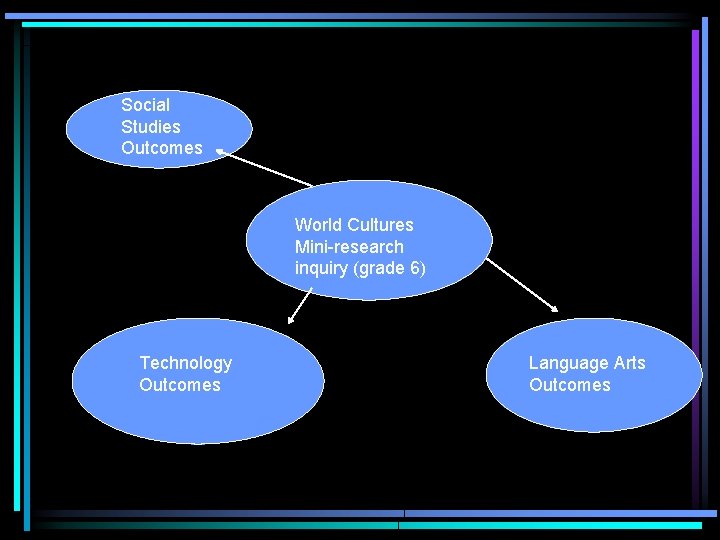 Social Studies Outcomes

World Cultures Mini-research inquiry (grade 6)

Technology Outcomes

Language Arts Outcomes